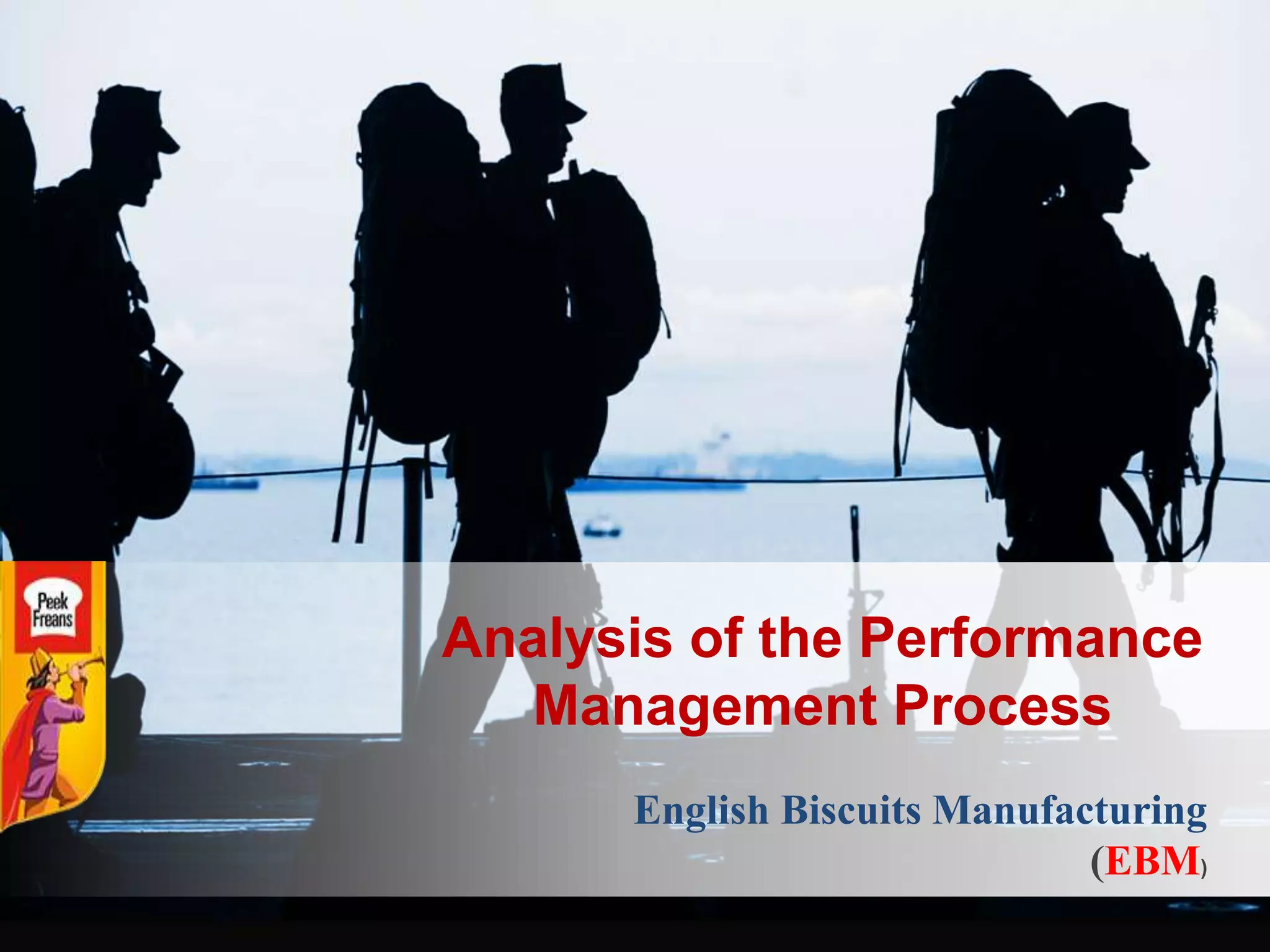 Peek Freans

Analysis of the Performance Management Process

English Biscuits Manufacturing (EBM)